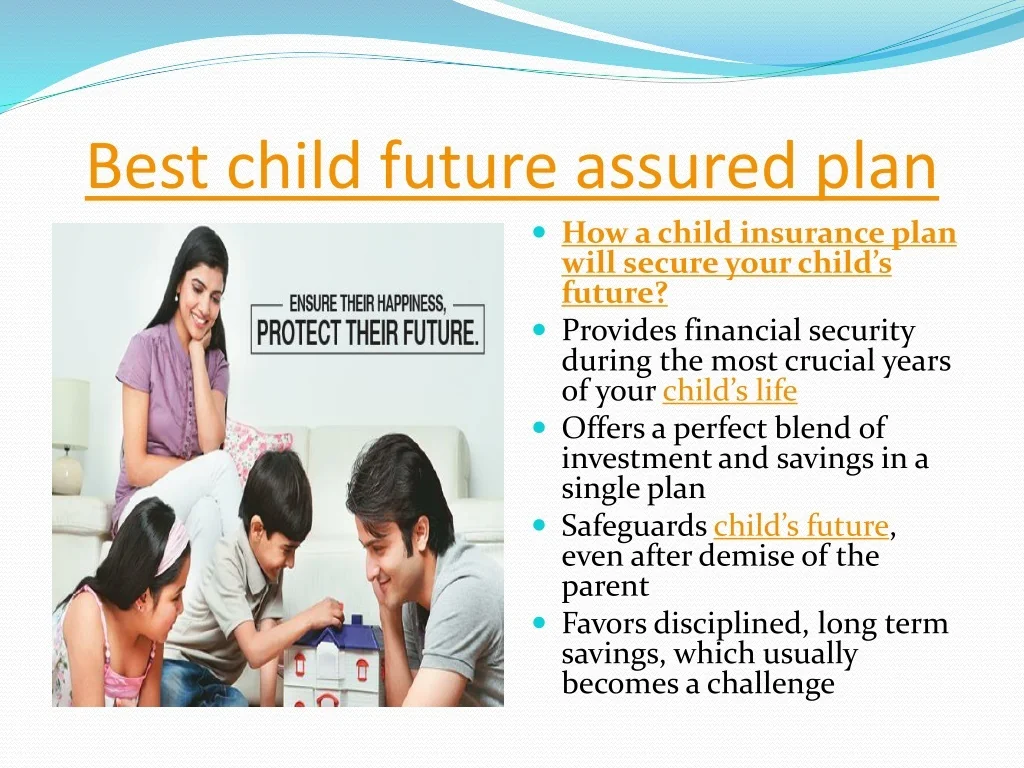 Best child future assured plan

ENSURE THEIR HAPPINESS,
PROTECT THEIR FUTURE.

• How a child insurance plan will secure your child's future?
• Provides financial security during the most crucial years of your child's life
• Offers a perfect blend of investment and savings in a single plan
• Safeguards child's future, even after demise of the parent
• Favors disciplined, long term savings, which usually becomes a challenge